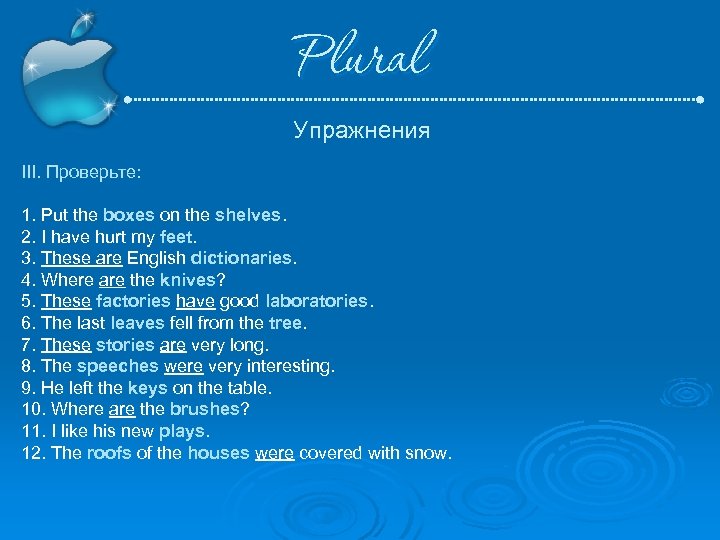 Plural

Упражнения

III. Проверьте:

1. Put the boxes on the shelves.
2. I have hurt my feet.
3. These are English dictionaries.
4. Where are the knives?
5. These factories have good laboratories.
6. The last leaves fell from the tree.
7. These stories are very long.
8. The speeches were very interesting.
9. He left the keys on the table.
10. Where are the brushes?
11. I like his new plays.
12. The roofs of the houses were covered with snow.